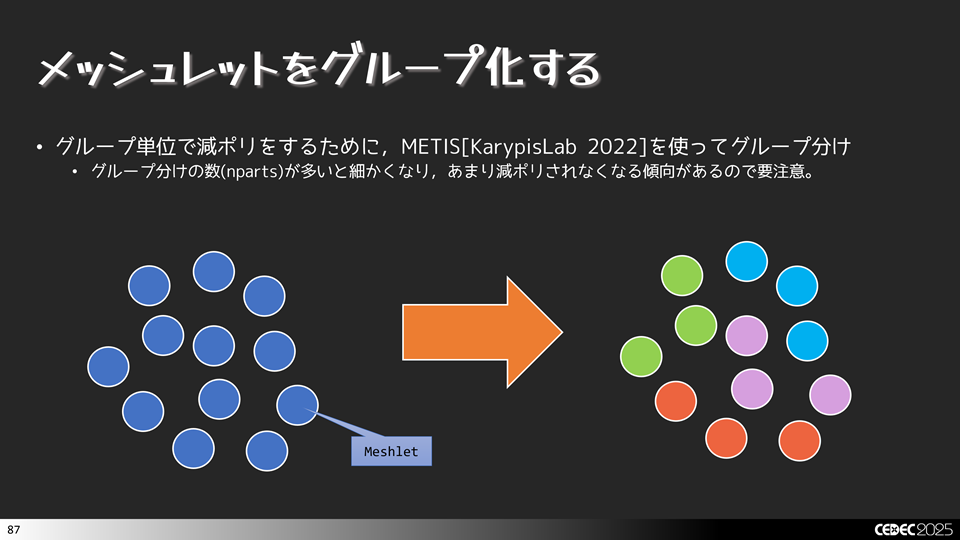 メッシュレットをグループ化する

• グループ単位で減ポリをするために，METIS[KarypisLab 2022]を使ってグループ分け
  • グループ分けの数(nparts)が多いと細かくなり，あまり減ポリされなくなる傾向があるので要注意。

Meshlet

87

CEDEC2025